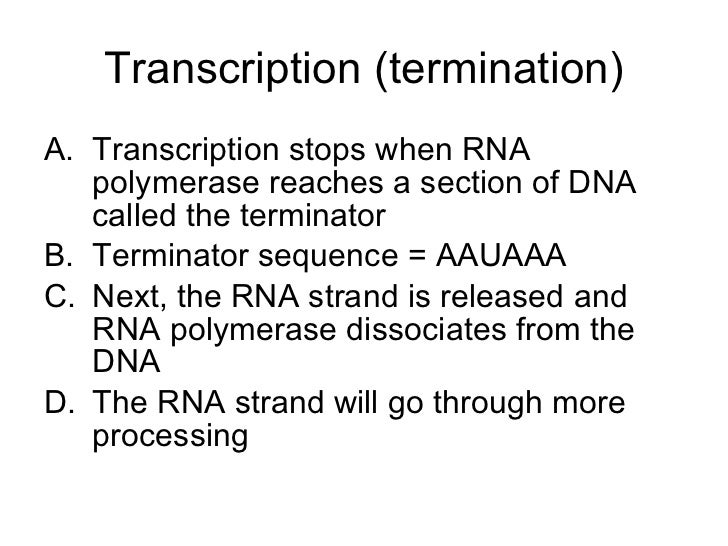 Transcription (termination)

A. Transcription stops when RNA polymerase reaches a section of DNA called the terminator
B. Terminator sequence = AAUAAA
C. Next, the RNA strand is released and RNA polymerase dissociates from the DNA
D. The RNA strand will go through more processing